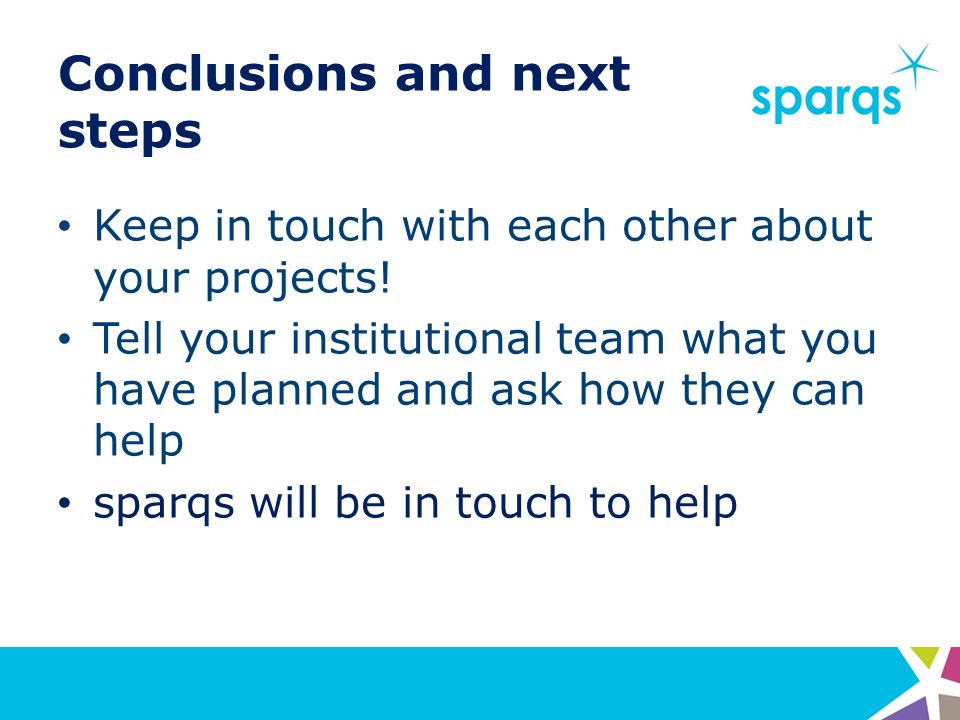 Conclusions and next steps

sparqs

• Keep in touch with each other about your projects!
• Tell your institutional team what you have planned and ask how they can help
• sparqs will be in touch to help